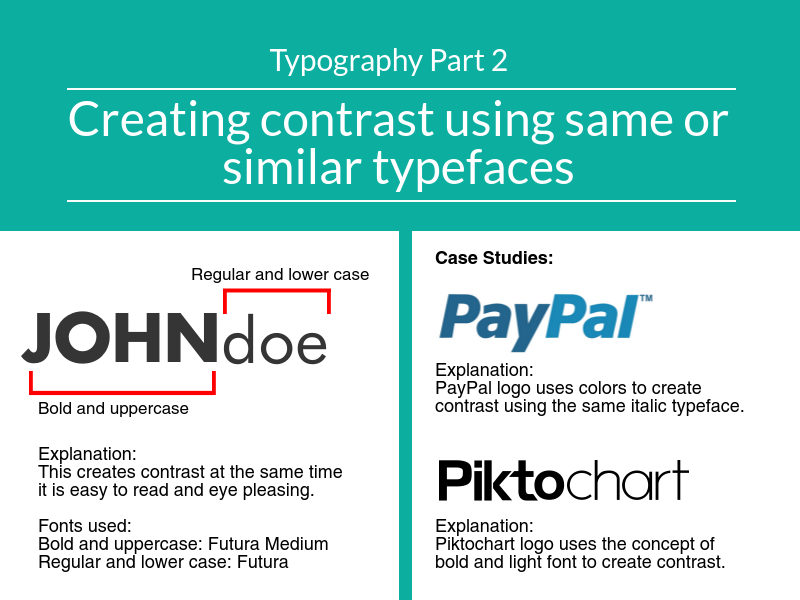 Typography Part 2

Creating contrast using same or similar typefaces

Regular and lower case

JOHNdoe

Bold and uppercase

Explanation:
This creates contrast at the same time it is easy to read and eye pleasing.

Fonts used:
Bold and uppercase: Futura Medium
Regular and lower case: Futura

Case Studies:

PayPal™

Explanation:
PayPal logo uses colors to create contrast using the same italic typeface.

Piktochart

Explanation:
Piktochart logo uses the concept of bold and light font to create contrast.